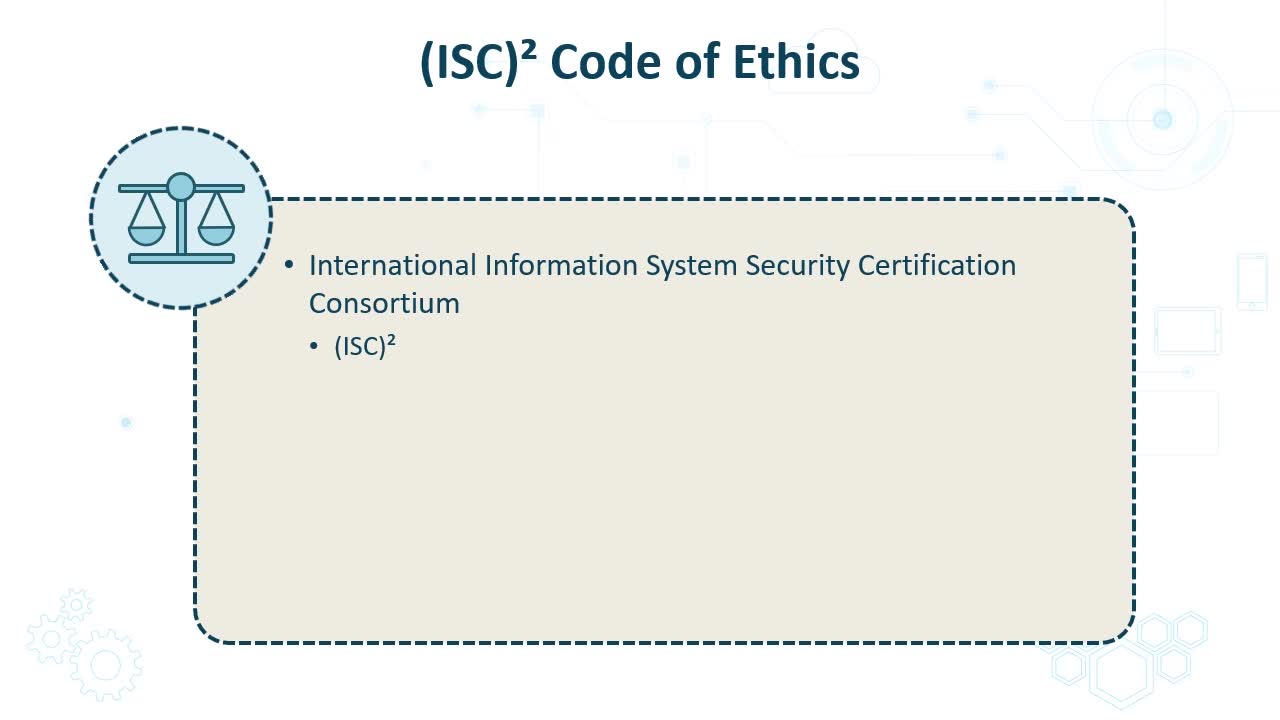 (ISC)² Code of Ethics

• International Information System Security Certification Consortium
  • (ISC)²